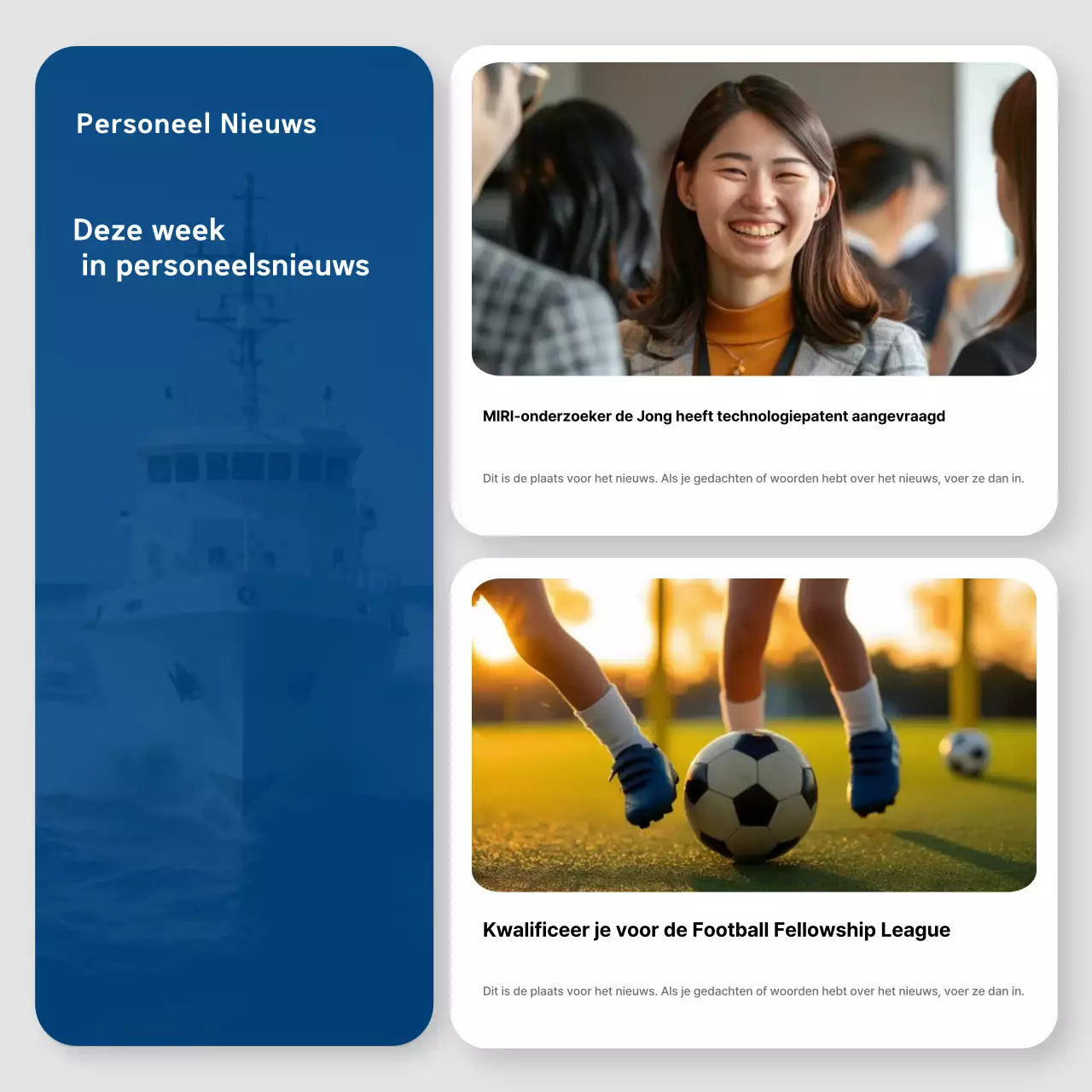 Personeel Nieuws

Deze week in personeelsnieuws

MIRI-onderzoeker de Jong heeft technologiepatent aangevraagd

Dit is de plaats voor het nieuws. Als je gedachten of woorden hebt over het nieuws, voer ze dan in.

Kwalificeer je voor de Football Fellowship League

Dit is de plaats voor het nieuws. Als je gedachten of woorden hebt over het nieuws, voer ze dan in.